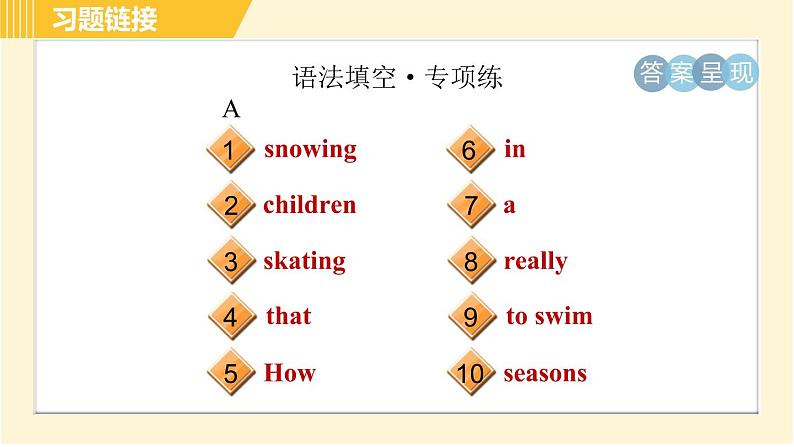 习题链接

语法填空 • 专项练

答案呈现

A

1 snowing

2 children

3 skating

4 that

5 How

6 in

7 a

8 really

9 to swim

10 seasons